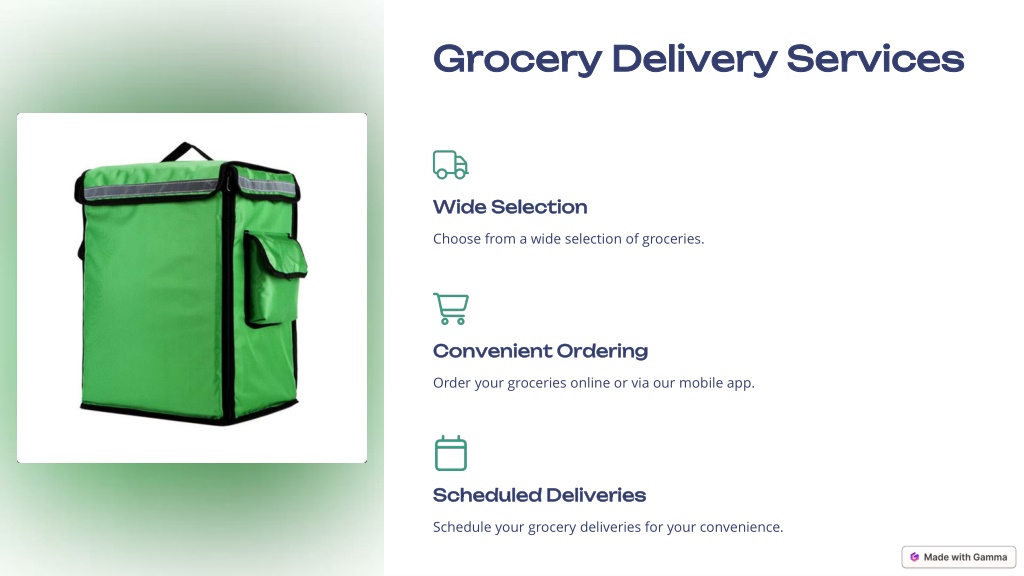 Grocery Delivery Services

Wide Selection

Choose from a wide selection of groceries.

Convenient Ordering

Order your groceries online or via our mobile app.

Scheduled Deliveries

Schedule your grocery deliveries for your convenience.

Made with Gamma